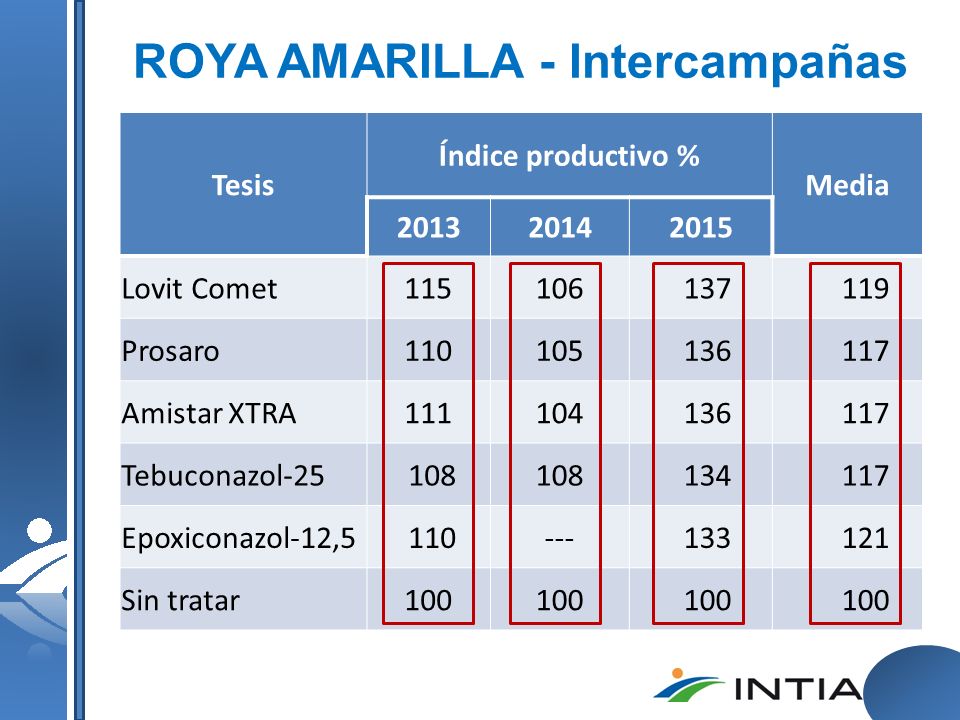 ROYA AMARILLA - Intercampañas

| Tesis | Índice productivo % 2013 | Índice productivo % 2014 | Índice productivo % 2015 | Media |
|---|---|---|---|---|
| Lovit Comet | 115 | 106 | 137 | 119 |
| Prosaro | 110 | 105 | 136 | 117 |
| Amistar XTRA | 111 | 104 | 136 | 117 |
| Tebuconazol-25 | 108 | 108 | 134 | 117 |
| Epoxiconazol-12,5 | 110 | --- | 133 | 121 |
| Sin tratar | 100 | 100 | 100 | 100 |

INTIA